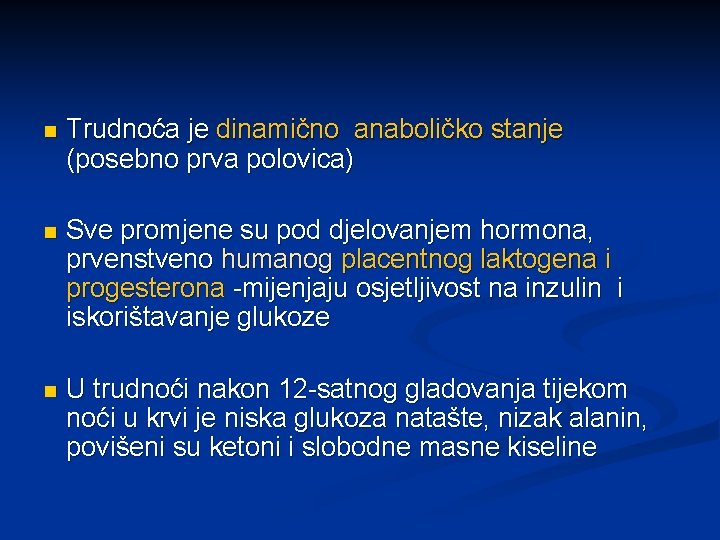 Trudnoća je dinamično anaboličko stanje (posebno prva polovica)

Sve promjene su pod djelovanjem hormona, prvenstveno humanog placentnog laktogena i progesterona -mijenjaju osjetljivost na inzulin i iskorištavanje glukoze

U trudnoći nakon 12-satnog gladovanja tijekom noći u krvi je niska glukoza natašte, nizak alanin, povišeni su ketoni i slobodne masne kiseline